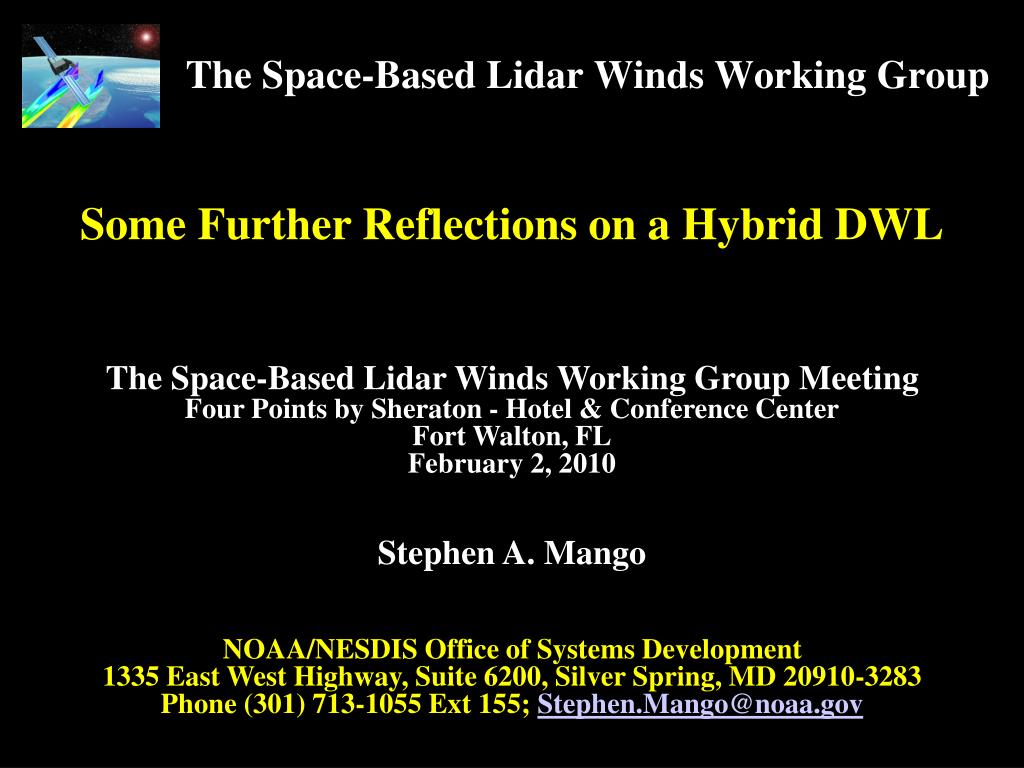 The Space-Based Lidar Winds Working Group

Some Further Reflections on a Hybrid DWL

The Space-Based Lidar Winds Working Group Meeting
Four Points by Sheraton - Hotel & Conference Center
Fort Walton, FL
February 2, 2010

Stephen A. Mango

NOAA/NESDIS Office of Systems Development
1335 East West Highway, Suite 6200, Silver Spring, MD 20910-3283
Phone (301) 713-1055 Ext 155; Stephen.Mango@noaa.gov